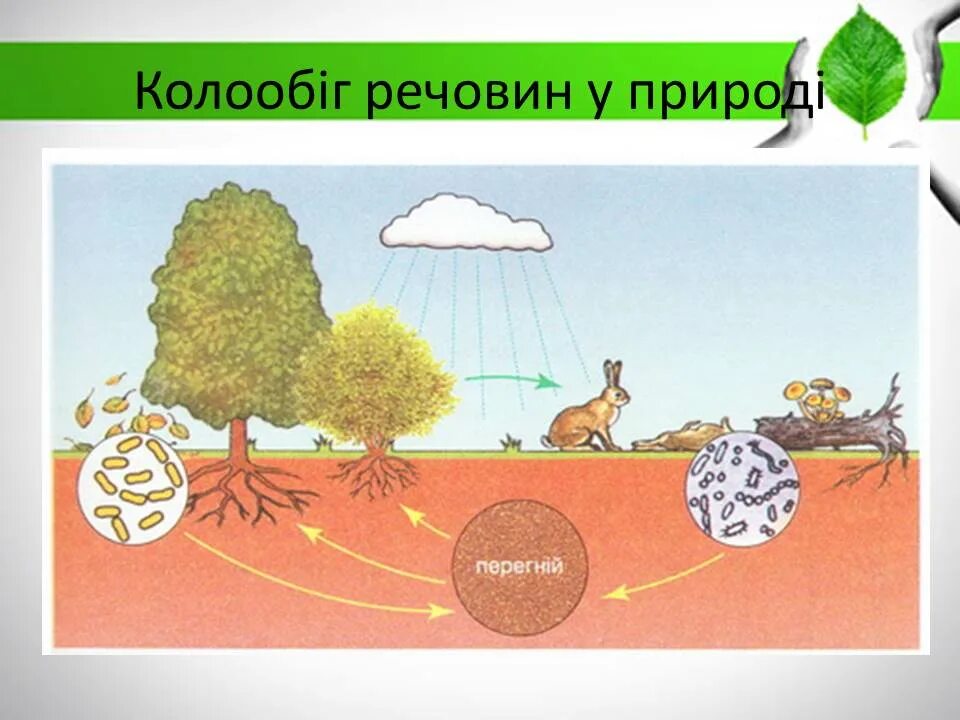 Колообіг речовин у природі

перегній